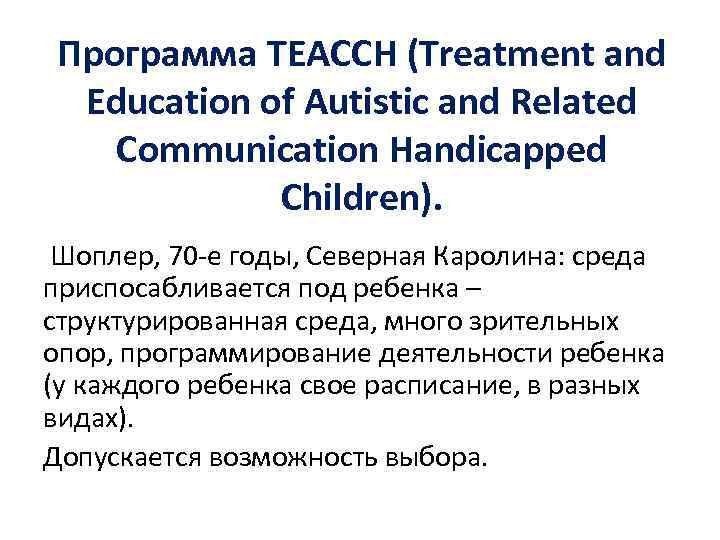 Программа TEACCH (Treatment and Education of Autistic and Related Communication Handicapped Children).

Шоплер, 70-е годы, Северная Каролина: среда приспосабливается под ребенка – структурированная среда, много зрительных опор, программирование деятельности ребенка (у каждого ребенка свое расписание, в разных видах).

Допускается возможность выбора.